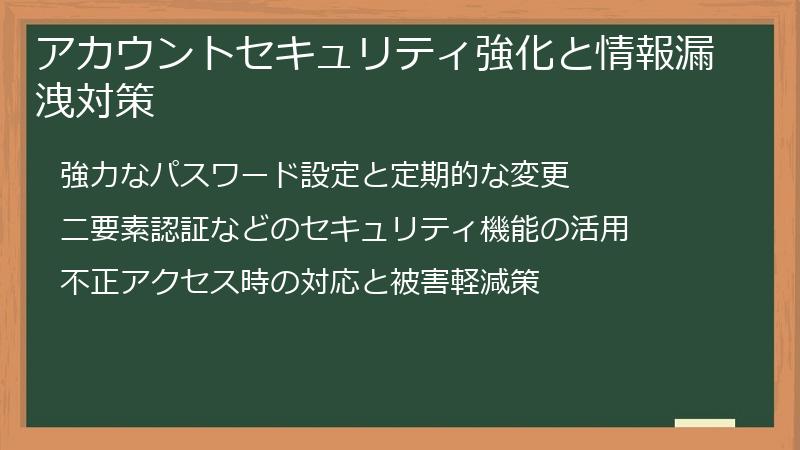 アカウントセキュリティ強化と情報漏洩対策

強力なパスワード設定と定期的な変更

二要素認証などのセキュリティ機能の活用

不正アクセス時の対応と被害軽減策